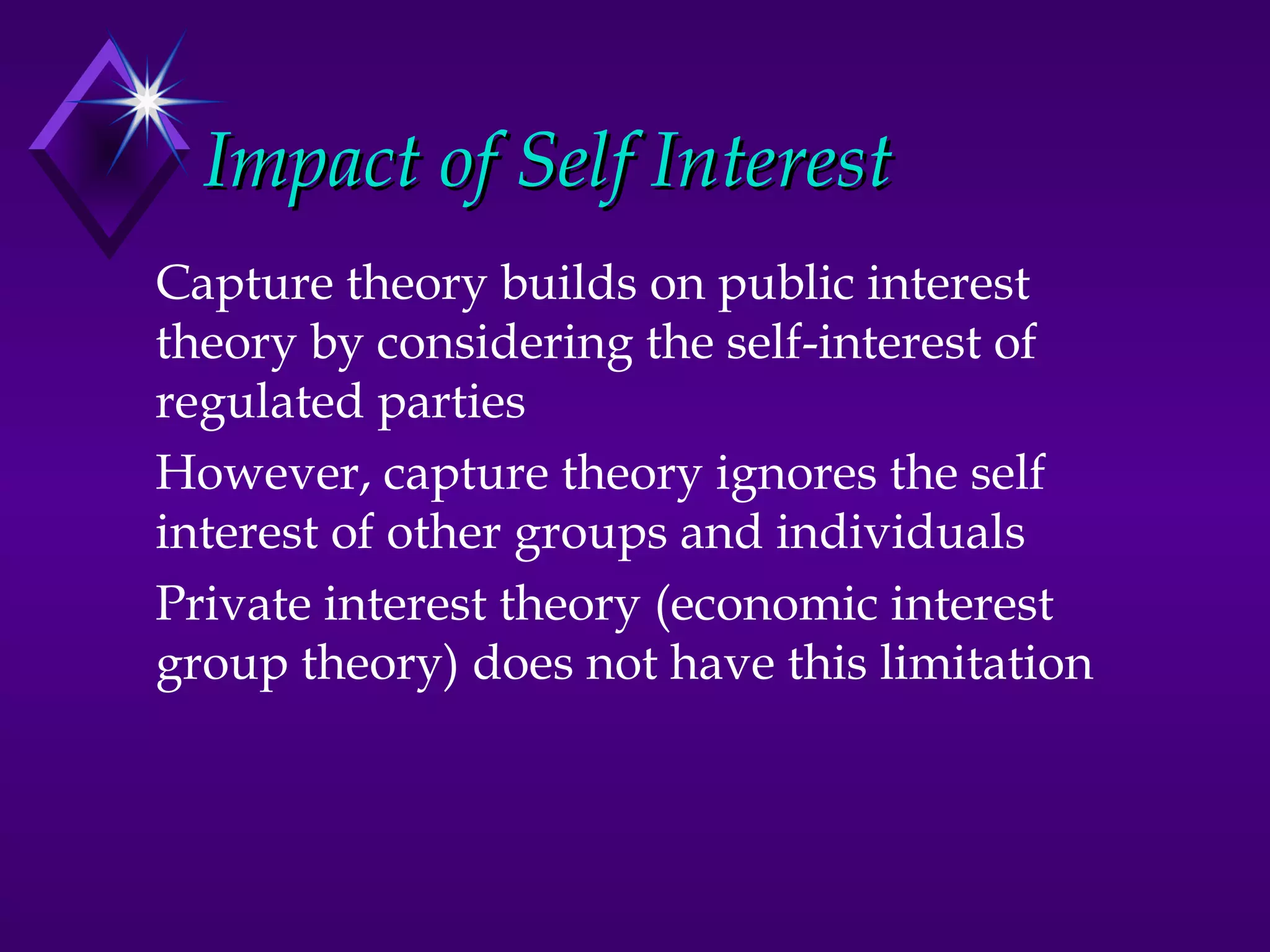 Impact of Self Interest

Capture theory builds on public interest theory by considering the self-interest of regulated parties

However, capture theory ignores the self interest of other groups and individuals

Private interest theory (economic interest group theory) does not have this limitation